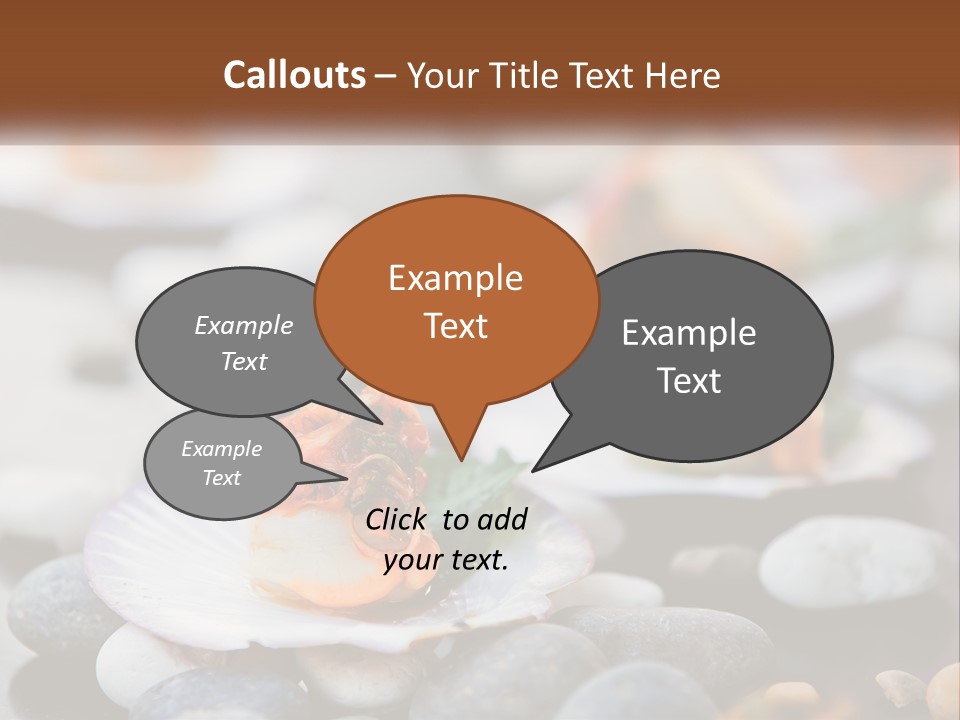 Callouts – Your Title Text Here

Example Text

Example Text

Example Text

Example Text

Click to add your text.